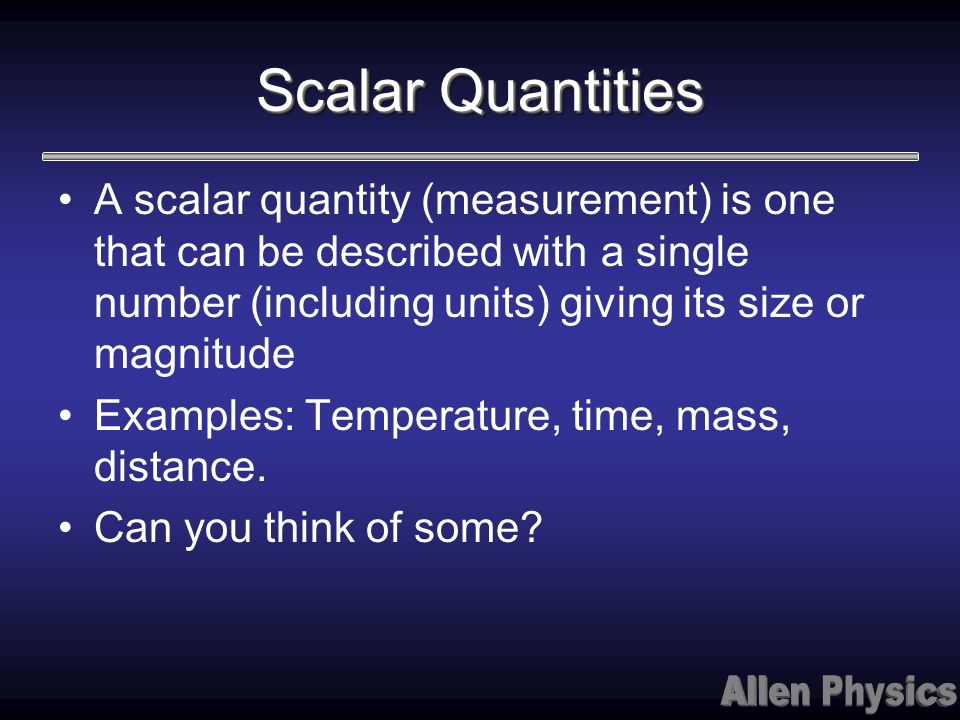 Scalar Quantities

• A scalar quantity (measurement) is one that can be described with a single number (including units) giving its size or magnitude

• Examples: Temperature, time, mass, distance.

• Can you think of some?

Allen Physics